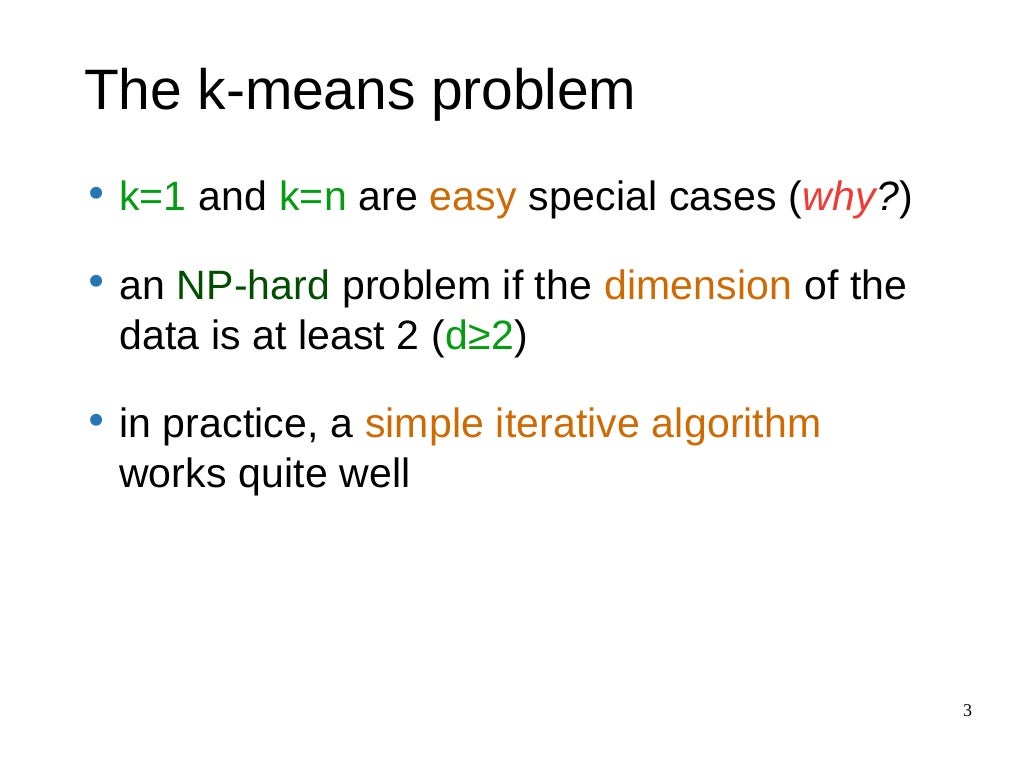 The k-means problem

• k=1 and k=n are easy special cases (why?)

• an NP-hard problem if the dimension of the data is at least 2 (d≥2)

• in practice, a simple iterative algorithm works quite well

3